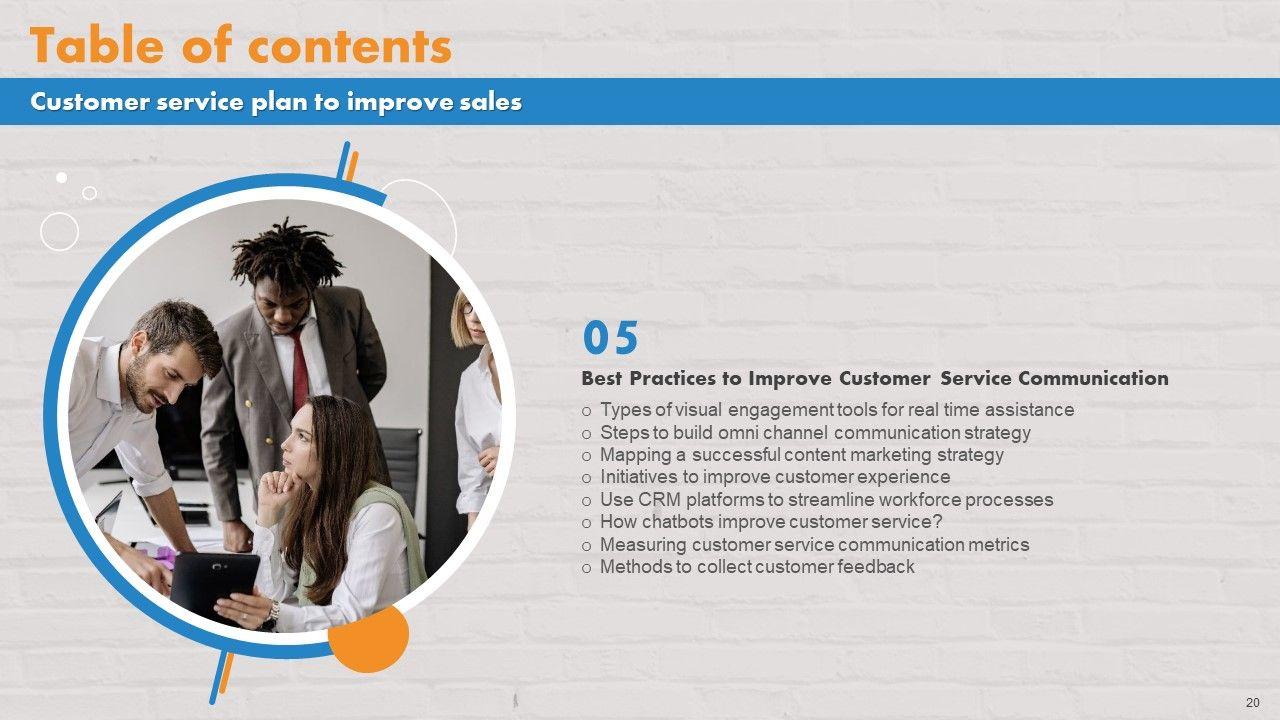 Table of contents

Customer service plan to improve sales

05

Best Practices to Improve Customer Service Communication

o Types of visual engagement tools for real time assistance
o Steps to build omni channel communication strategy
o Mapping a successful content marketing strategy
o Initiatives to improve customer experience
o Use CRM platforms to streamline workforce processes
o How chatbots improve customer service?
o Measuring customer service communication metrics
o Methods to collect customer feedback

20